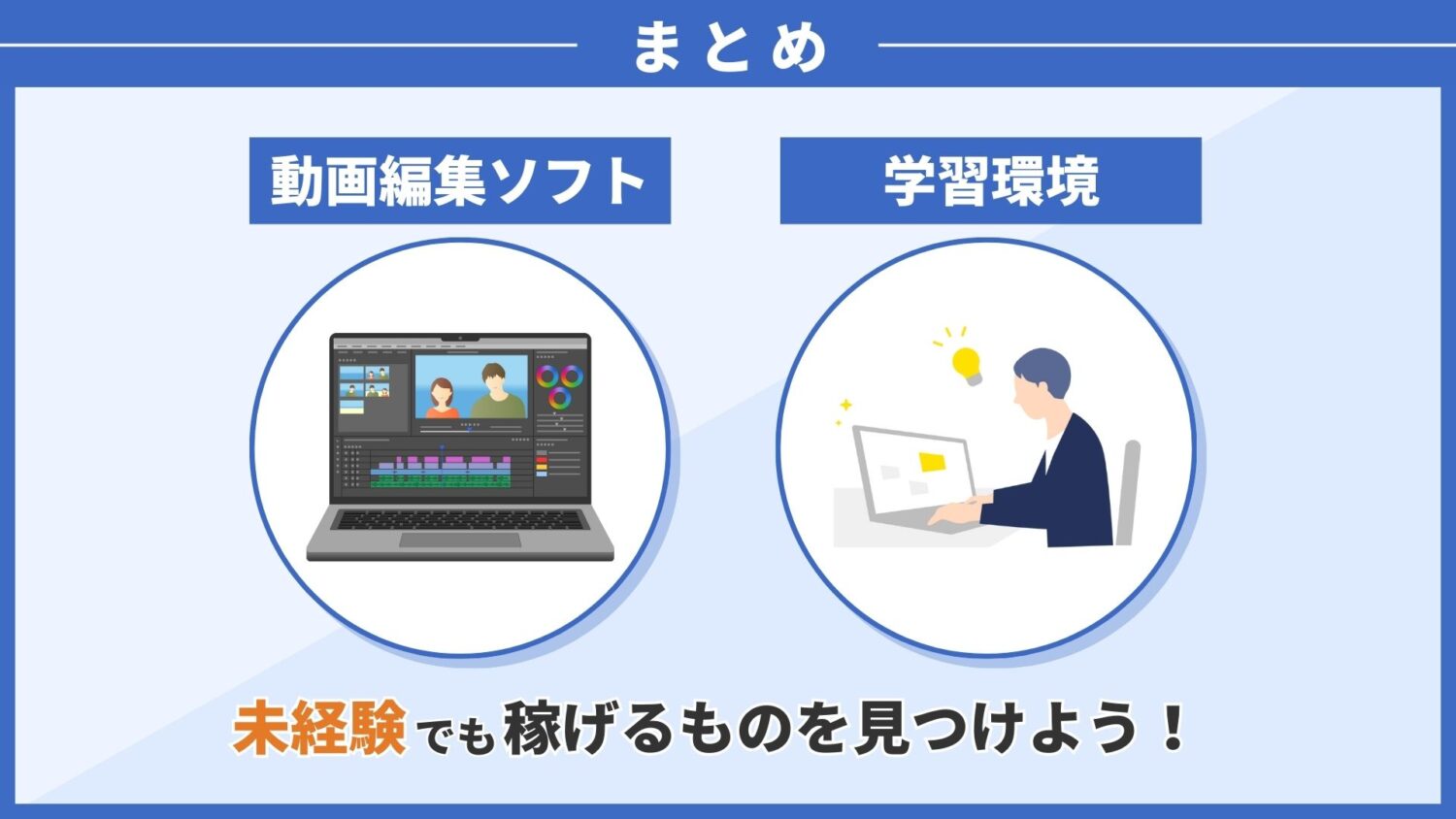 まとめ

動画編集ソフト

学習環境

未経験でも稼げるものを見つけよう！